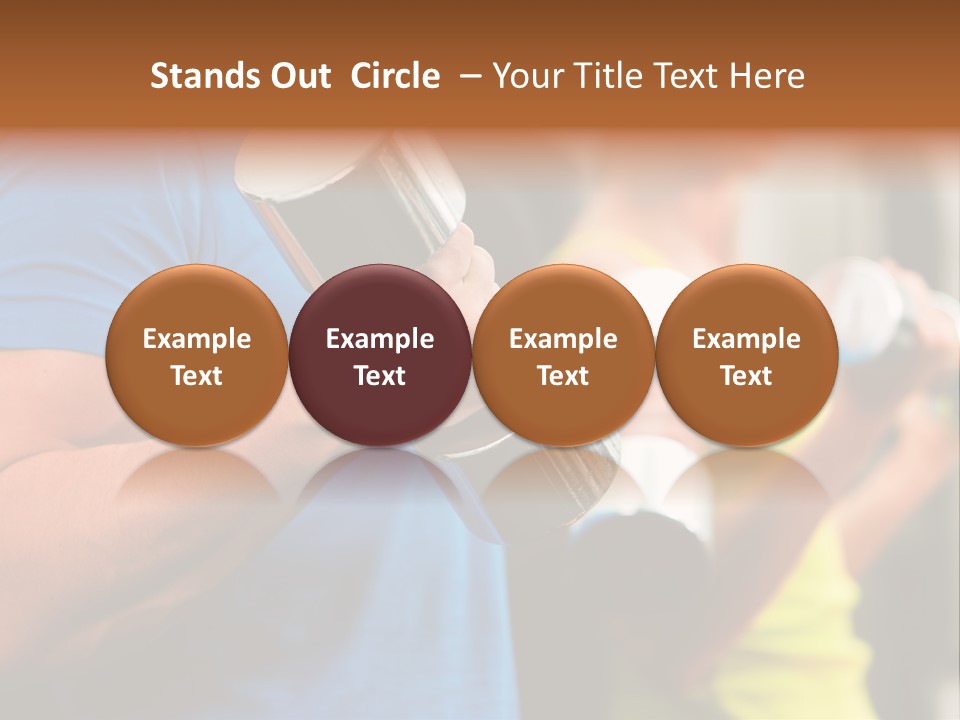 Stands Out  Circle  – Your Title Text Here

Example Text

Example Text

Example Text

Example Text